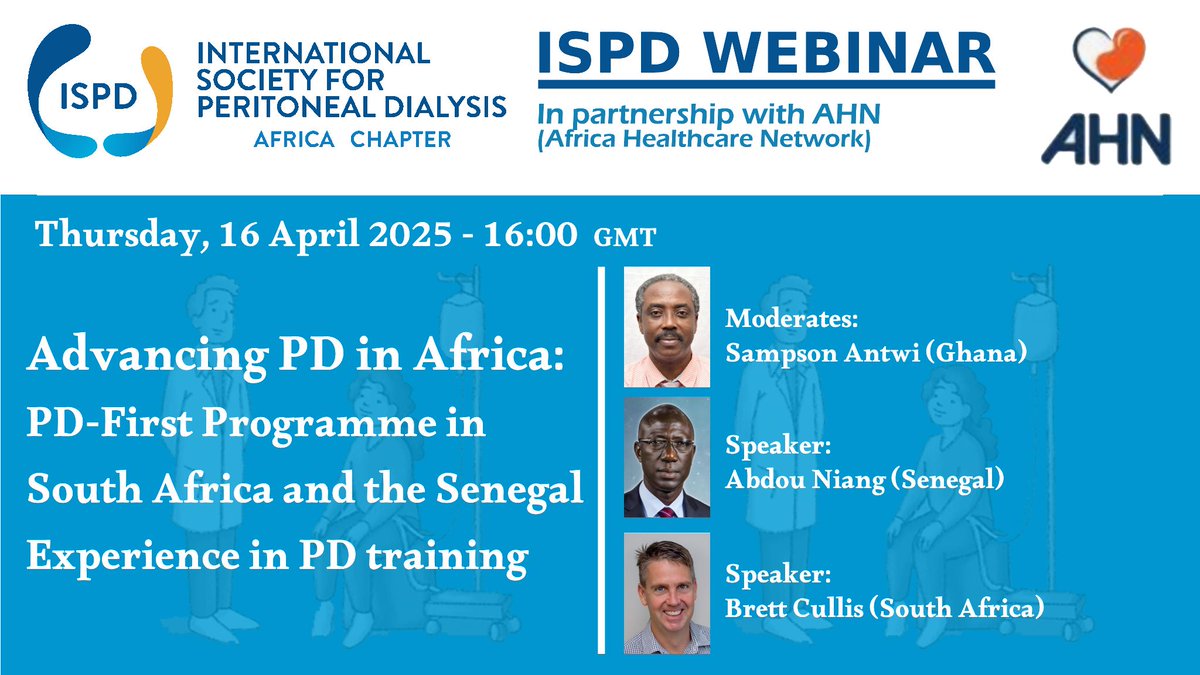 ISPD

INTERNATIONAL SOCIETY FOR PERITONEAL DIALYSIS
AFRICA CHAPTER

ISPD WEBINAR

In partnership with AHN (Africa Healthcare Network)

AHN

Thursday, 16 April 2025 - 16:00 GMT

Advancing PD in Africa:
PD-First Programme in South Africa and the Senegal Experience in PD training

Moderates:
Sampson Antwi (Ghana)

Speaker:
Abdou Niang (Senegal)

Speaker:
Brett Cullis (South Africa)